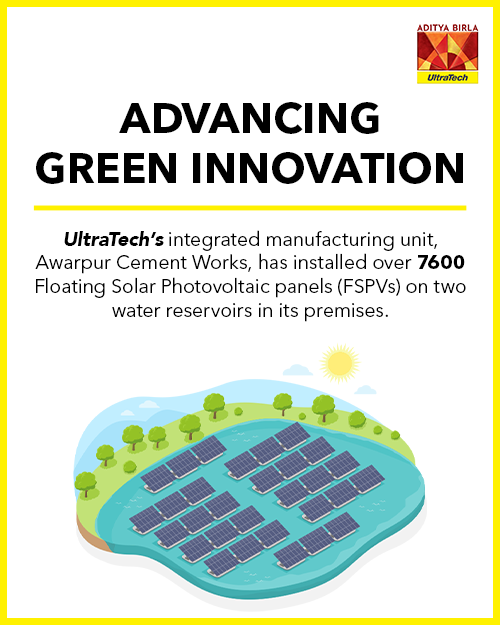 ADITYA BIRLA
UltraTech

ADVANCING GREEN INNOVATION

UltraTech's integrated manufacturing unit, Awarpur Cement Works, has installed over 7600 Floating Solar Photovoltaic panels (FSPVs) on two water reservoirs in its premises.